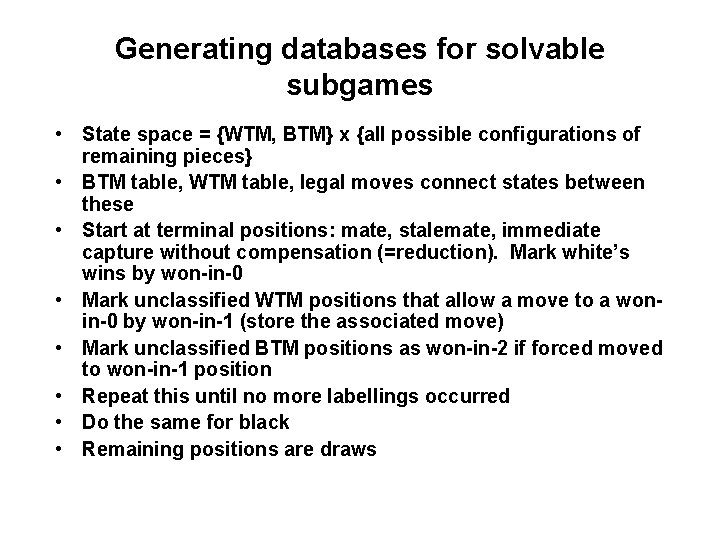 Generating databases for solvable subgames

• State space = {WTM, BTM} x {all possible configurations of remaining pieces}
• BTM table, WTM table, legal moves connect states between these
• Start at terminal positions: mate, stalemate, immediate capture without compensation (=reduction). Mark white's wins by won-in-0
• Mark unclassified WTM positions that allow a move to a won-in-0 by won-in-1 (store the associated move)
• Mark unclassified BTM positions as won-in-2 if forced moved to won-in-1 position
• Repeat this until no more labellings occurred
• Do the same for black
• Remaining positions are draws